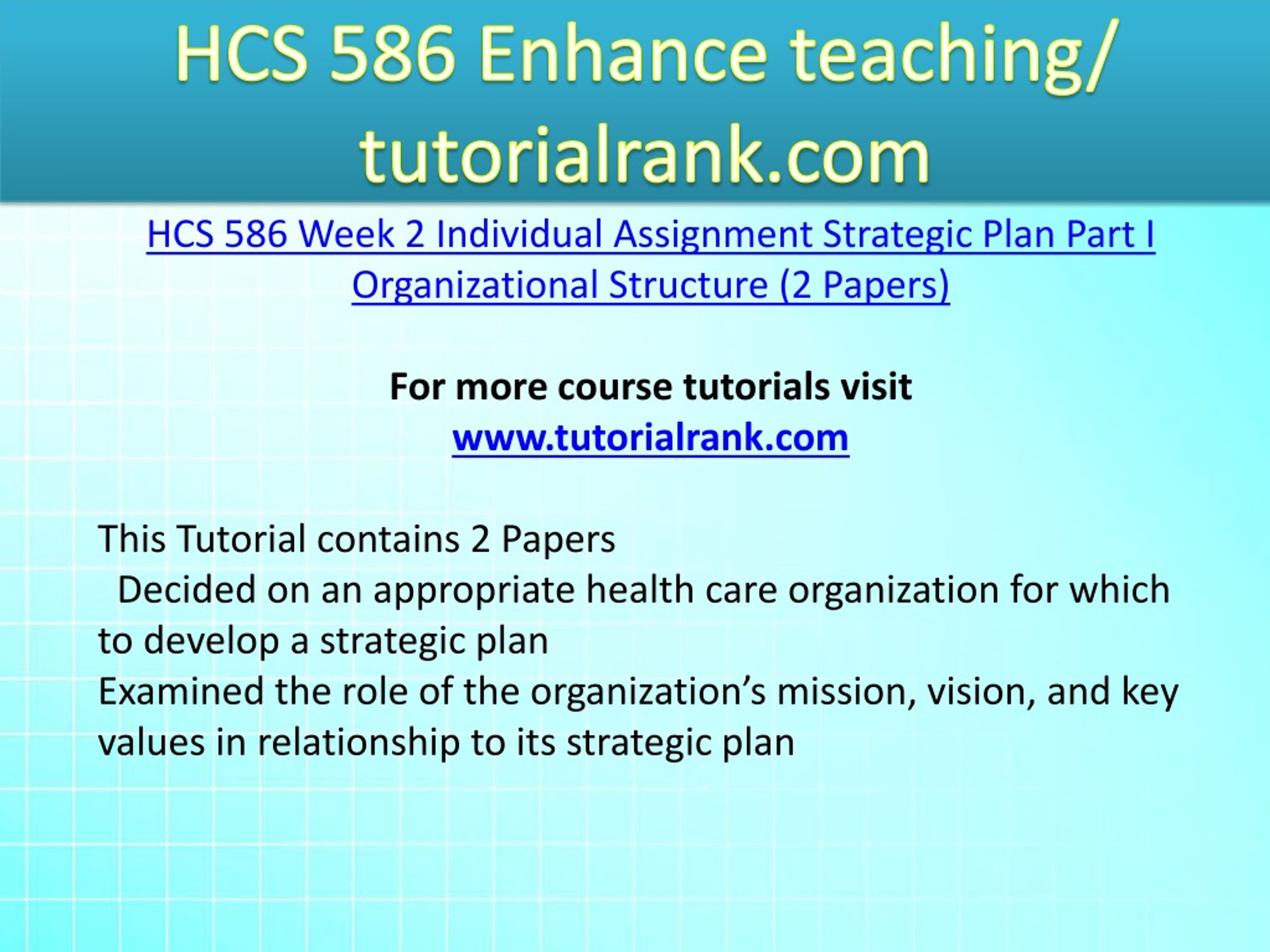 HCS 586 Enhance teaching/ tutorialrank.com

HCS 586 Week 2 Individual Assignment Strategic Plan Part I Organizational Structure (2 Papers)

For more course tutorials visit
www.tutorialrank.com

This Tutorial contains 2 Papers
Decided on an appropriate health care organization for which to develop a strategic plan
Examined the role of the organization’s mission, vision, and key values in relationship to its strategic plan